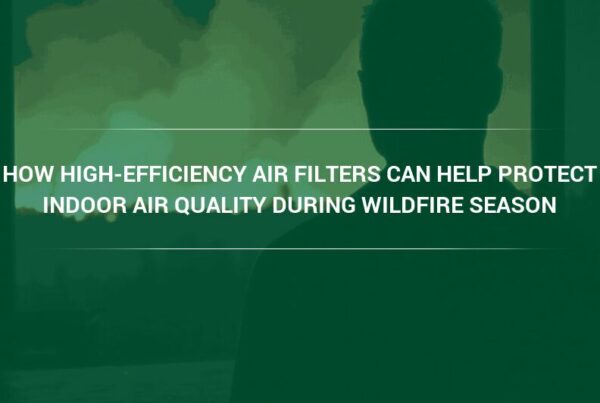 HOW HIGH-EFFICIENCY AIR FILTERS CAN HELP PROTECT INDOOR AIR QUALITY DURING WILDFIRE SEASON